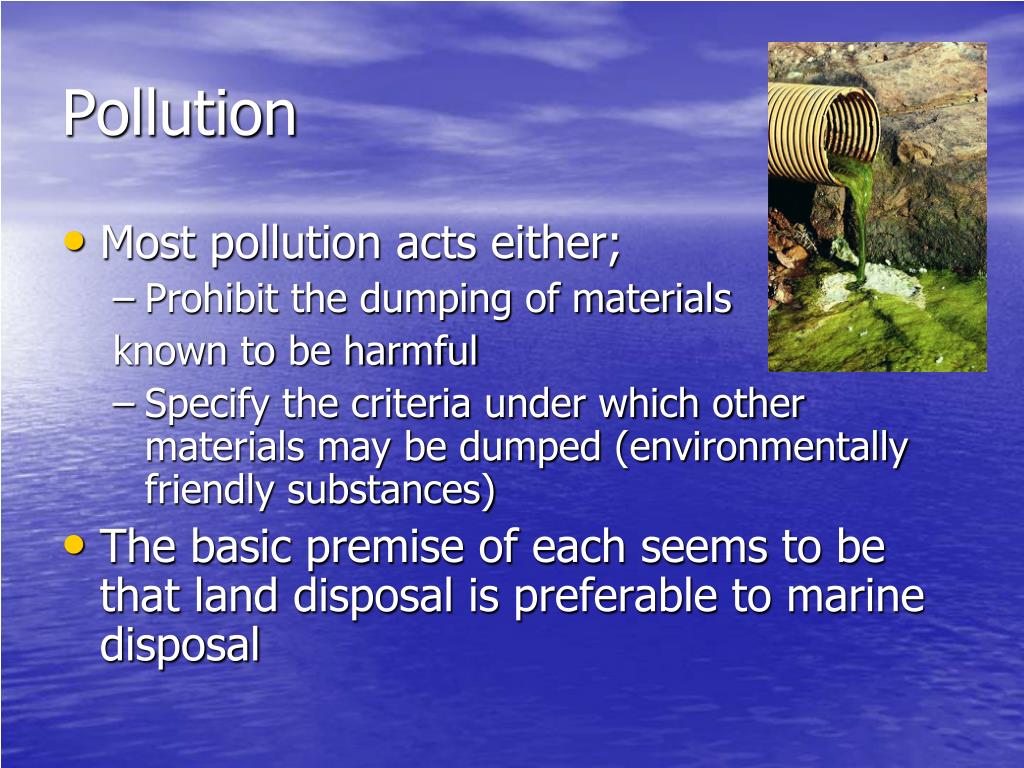 Pollution

• Most pollution acts either;
– Prohibit the dumping of materials
known to be harmful
– Specify the criteria under which other materials may be dumped (environmentally friendly substances)

• The basic premise of each seems to be that land disposal is preferable to marine disposal